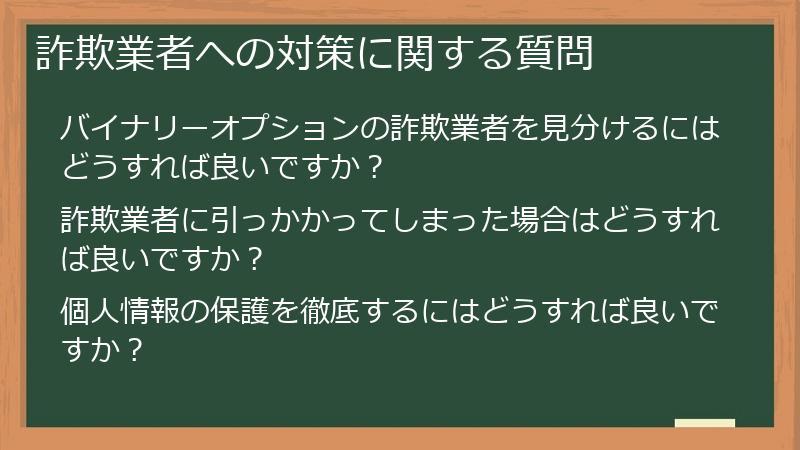 詐欺業者への対策に関する質問

バイナリーオプションの詐欺業者を見分けるにはどうすれば良いですか？

詐欺業者に引っかかってしまった場合はどうすれば良いですか？

個人情報の保護を徹底するにはどうすれば良いですか？